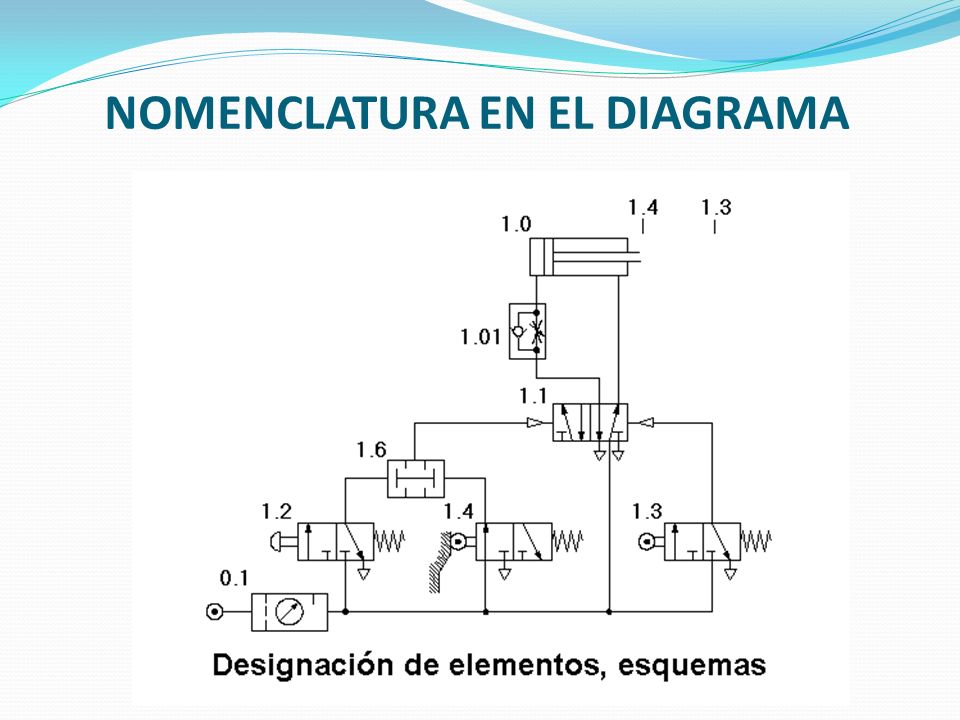 NOMENCLATURA EN EL DIAGRAMA

1.0

1.4

1.3

1.01

1.1

1.6

1.2

1.4

1.3

0.1

Designación de elementos, esquemas